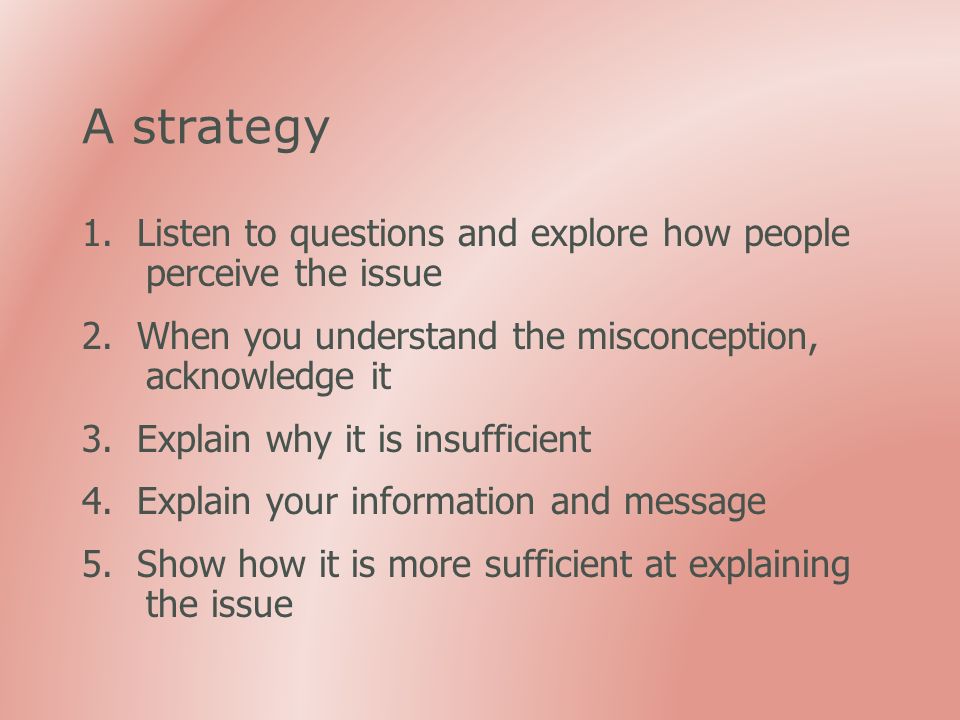 A strategy

1. Listen to questions and explore how people perceive the issue
2. When you understand the misconception, acknowledge it
3. Explain why it is insufficient
4. Explain your information and message
5. Show how it is more sufficient at explaining the issue